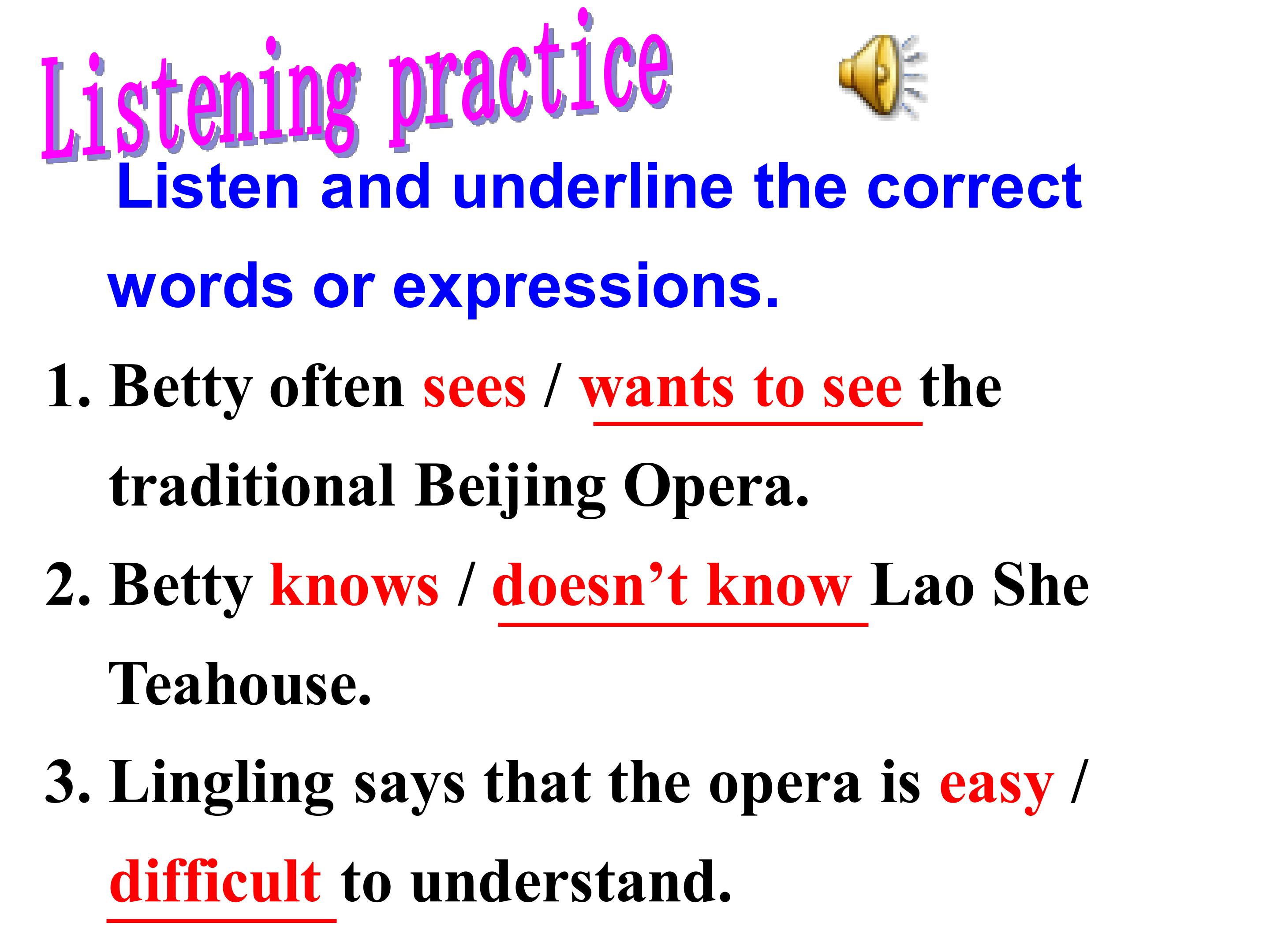 Listening practice

Listen and underline the correct words or expressions.

1. Betty often sees / wants to see the traditional Beijing Opera.

2. Betty knows / doesn’t know Lao She Teahouse.

3. Lingling says that the opera is easy / difficult to understand.